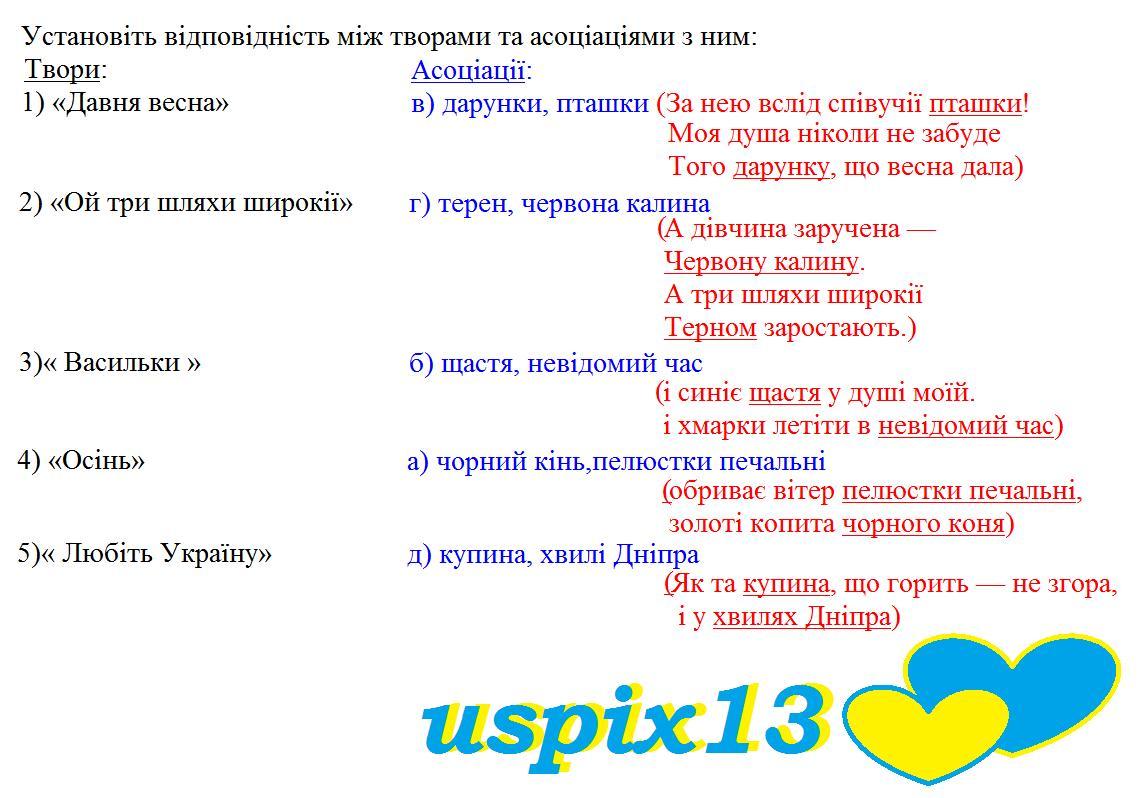 Установіть відповідність між творами та асоціаціями з ним:

Твори:

1) «Давня весна»

2) «Ой три шляхи широкії»

3)« Васильки »

4) «Осінь»

5)« Любіть Україну»

Асоціації:

в) дарунки, пташки (За нею вслід співучії пташки! Моя душа ніколи не забуде Того дарунку, що весна дала)

г) терен, червона калина (А дівчина заручена — Червону калину. А три шляхи широкії Терном заростають.)

б) щастя, невідомий час (і синіє щастя у душі моїй. і хмарки летіти в невідомий час)

а) чорний кінь,пелюстки печальні (обриває вітер пелюстки печальні, золоті копита чорного коня)

д) купина, хвилі Дніпра (Як та купина, що горить — не згора, і у хвилях Дніпра)

uspix13